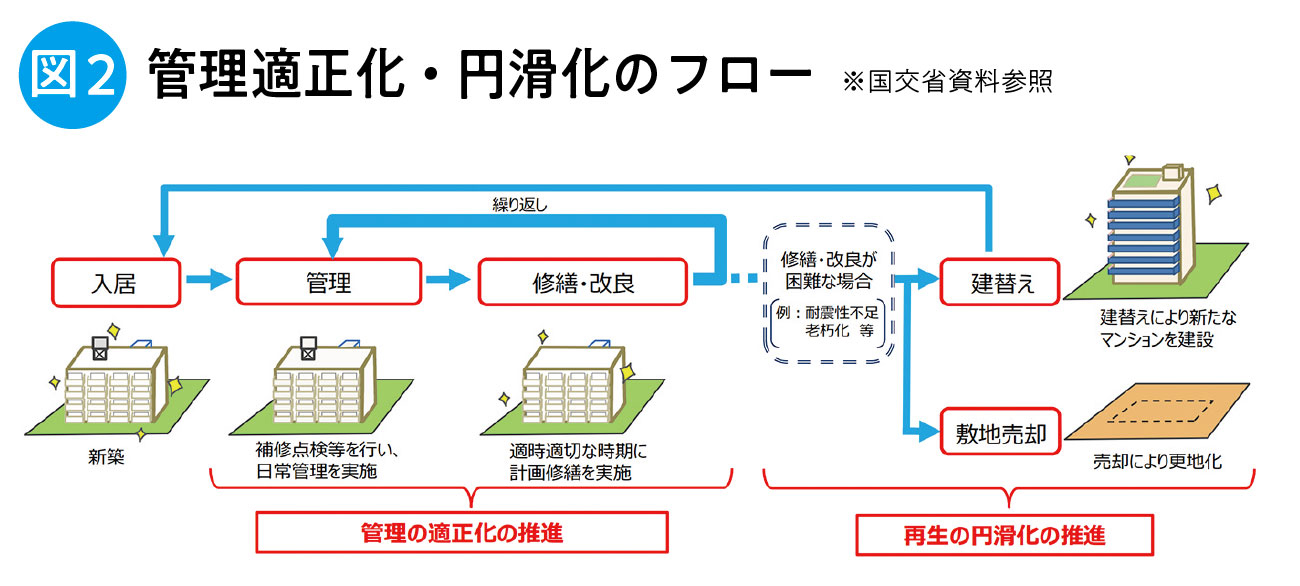 図2 管理適正化・円滑化のフロー ※国交省資料参照

繰り返し

入居

管理

修繕・改良

修繕・改良が困難な場合

例：耐震性不足
老朽化 等

建替え

敷地売却

新築

補修点検等を行い、日常管理を実施

適時適切な時期に計画修繕を実施

建替えにより新たなマンションを建設

売却により更地化

管理の適正化の推進

再生の円滑化の推進